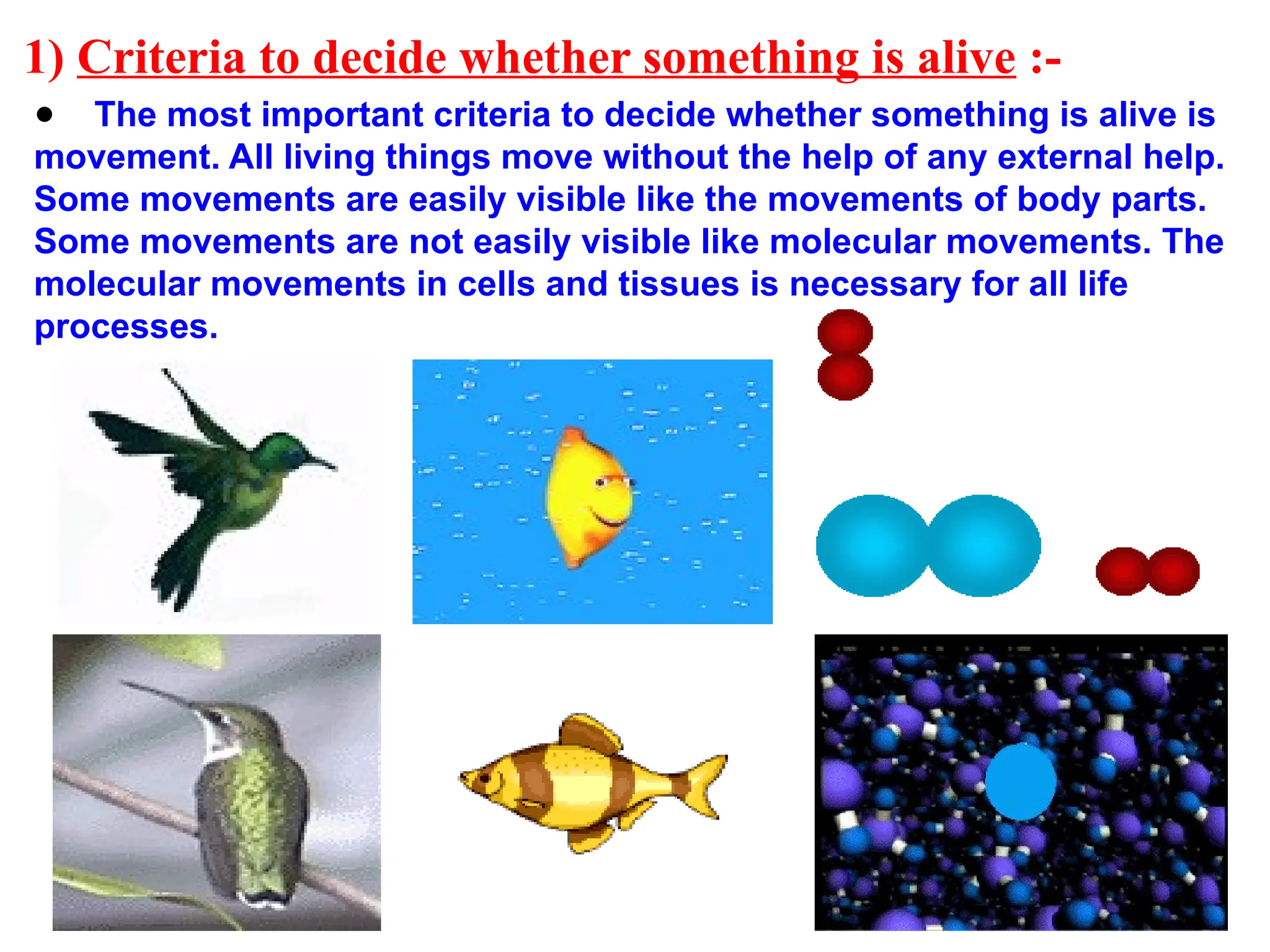 1) Criteria to decide whether something is alive :-

• The most important criteria to decide whether something is alive is movement. All living things move without the help of any external help. Some movements are easily visible like the movements of body parts. Some movements are not easily visible like molecular movements. The molecular movements in cells and tissues is necessary for all life processes.